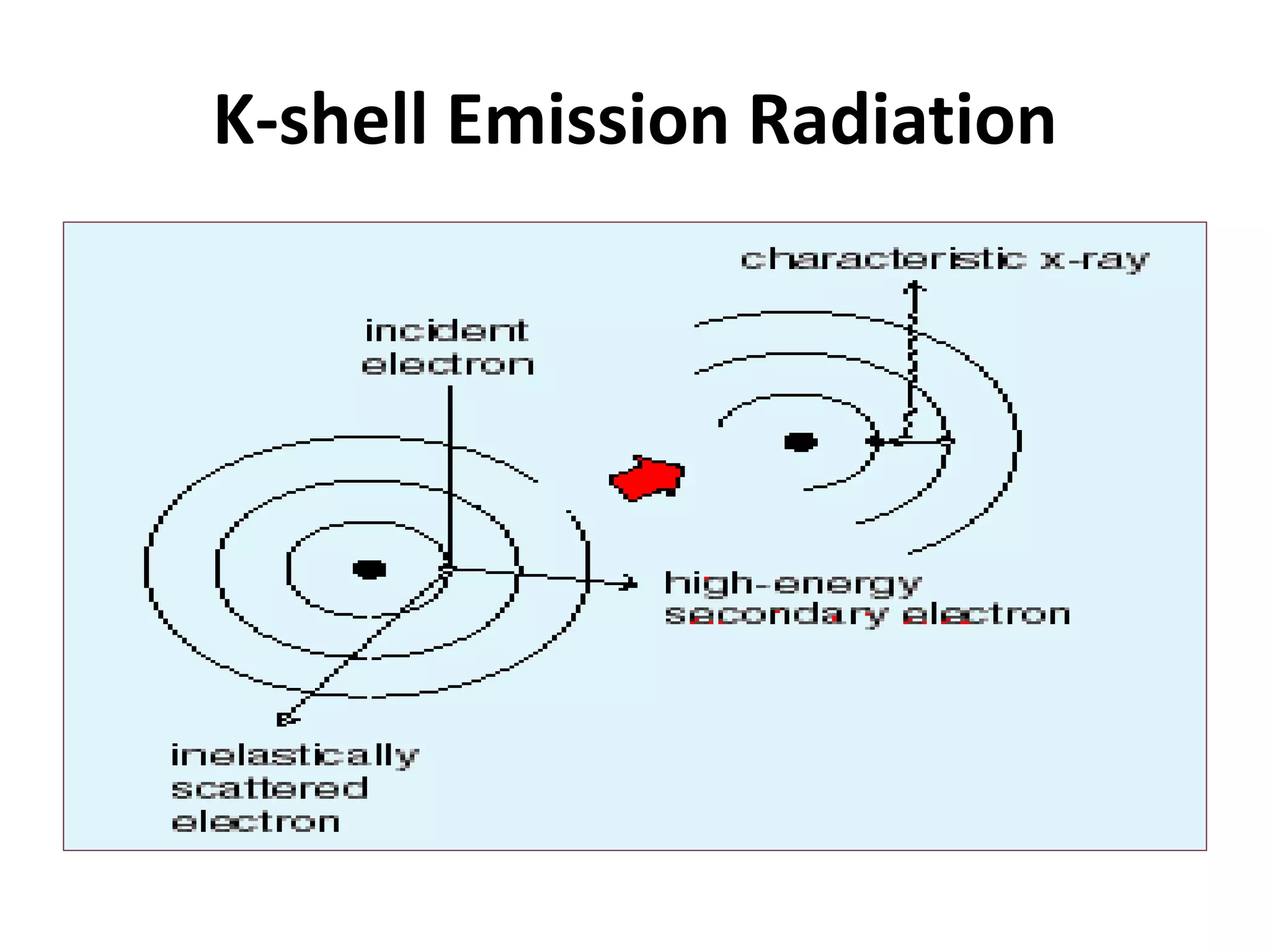 K-shell Emission Radiation

characteristic x-ray

incident electron

high-energy secondary electron

inelastically scattered electron